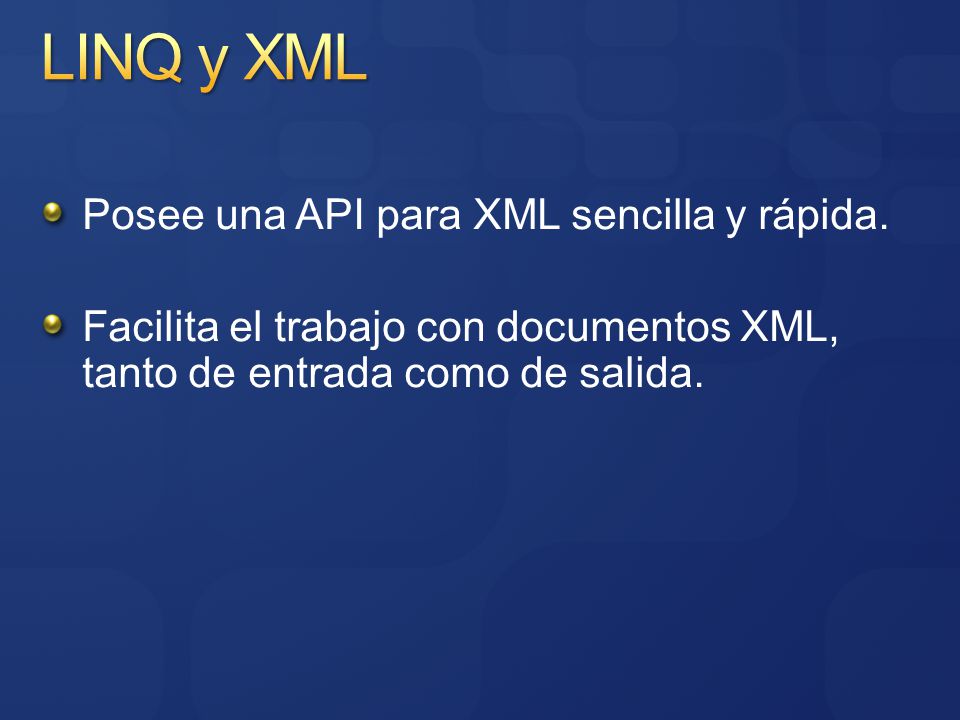 LINQ y XML

Posee una API para XML sencilla y rápida.

Facilita el trabajo con documentos XML, tanto de entrada como de salida.